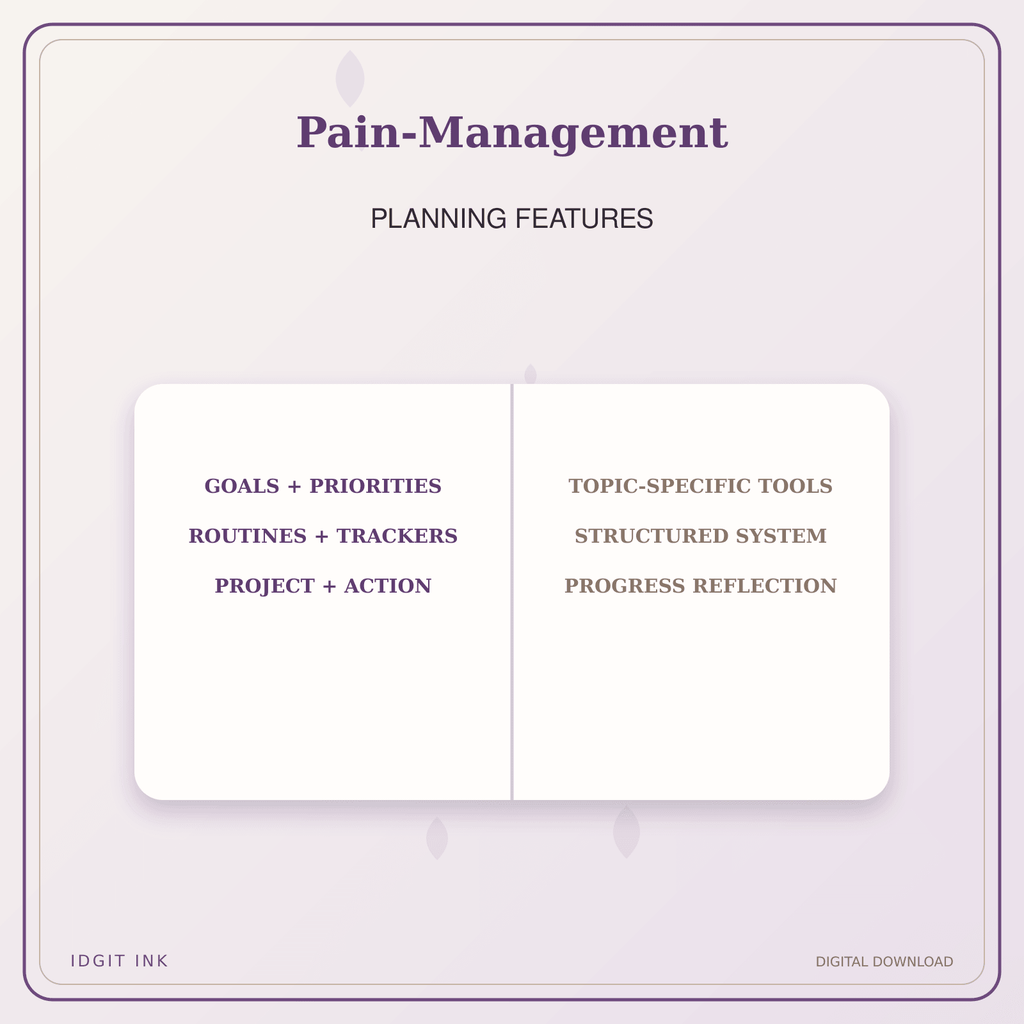 Pain-Management

PLANNING FEATURES

GOALS + PRIORITIES
ROUTINES + TRACKERS
PROJECT + ACTION

TOPIC-SPECIFIC TOOLS
STRUCTURED SYSTEM
PROGRESS REFLECTION

IDGIT INK

DIGITAL DOWNLOAD